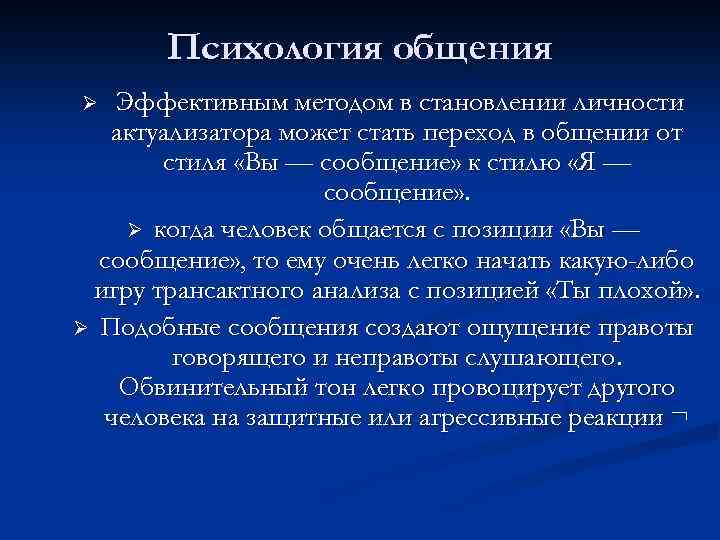 Психология общения

➢ Эффективным методом в становлении личности актуализатора может стать переход в общении от стиля «Вы — сообщение» к стилю «Я — сообщение».

➢ когда человек общается с позиции «Вы — сообщение», то ему очень легко начать какую-либо игру трансактного анализа с позицией «Ты плохой».

➢ Подобные сообщения создают ощущение правоты говорящего и неправоты слушающего. Обвинительный тон легко провоцирует другого человека на защитные или агрессивные реакции ¬